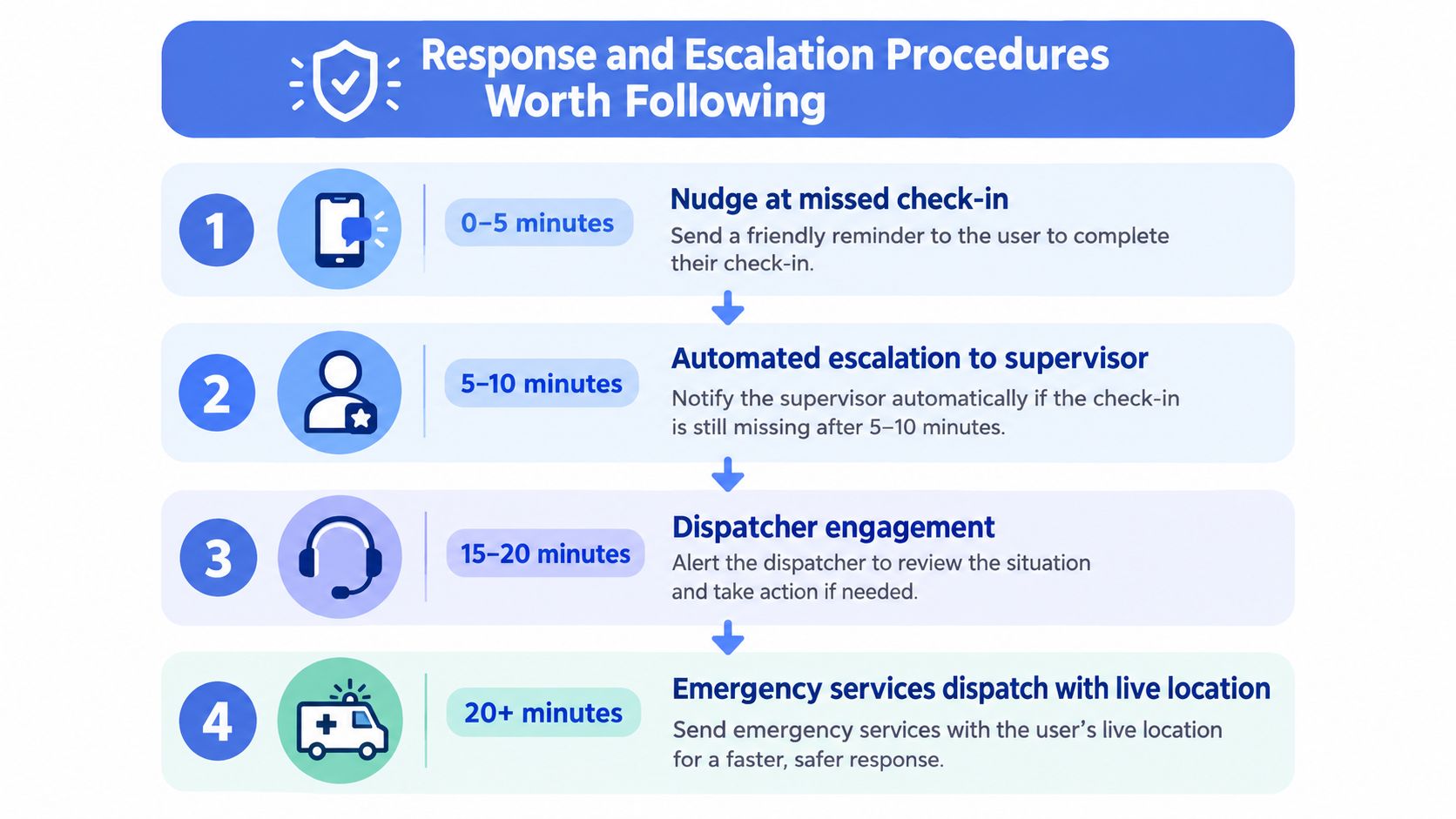 Response and Escalation Procedures Worth Following

1

0–5 minutes

Nudge at missed check-in

Send a friendly reminder to the user to complete their check-in.

2

5–10 minutes

Automated escalation to supervisor

Notify the supervisor automatically if the check-in is still missing after 5–10 minutes.

3

15–20 minutes

Dispatcher engagement

Alert the dispatcher to review the situation and take action if needed.

4

20+ minutes

Emergency services dispatch with live location

Send emergency services with the user's live location for a faster, safer response.